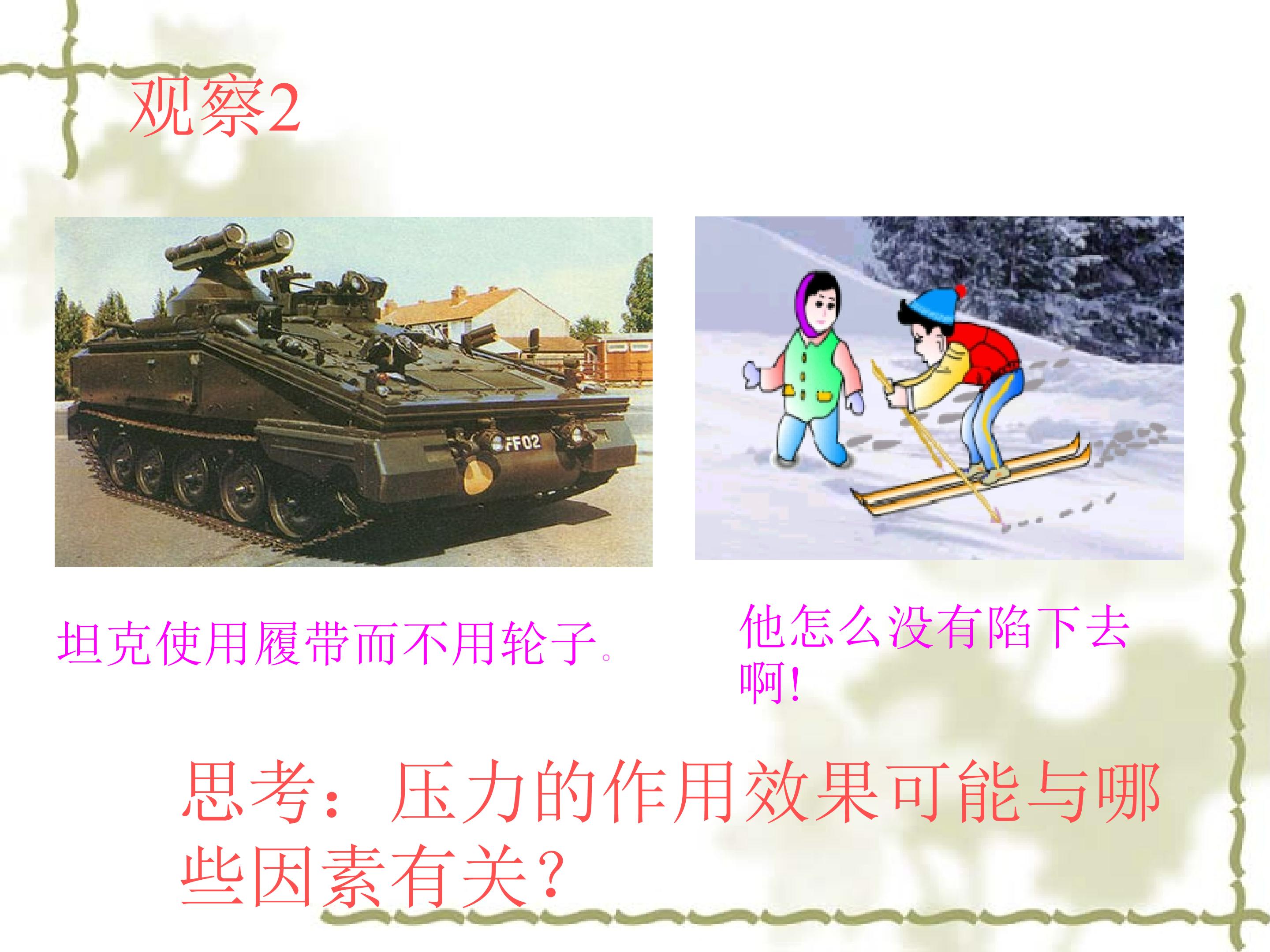 观察2

FF02

坦克使用履带而不用轮子。

他怎么没有陷下去啊!

思考：压力的作用效果可能与哪些因素有关？